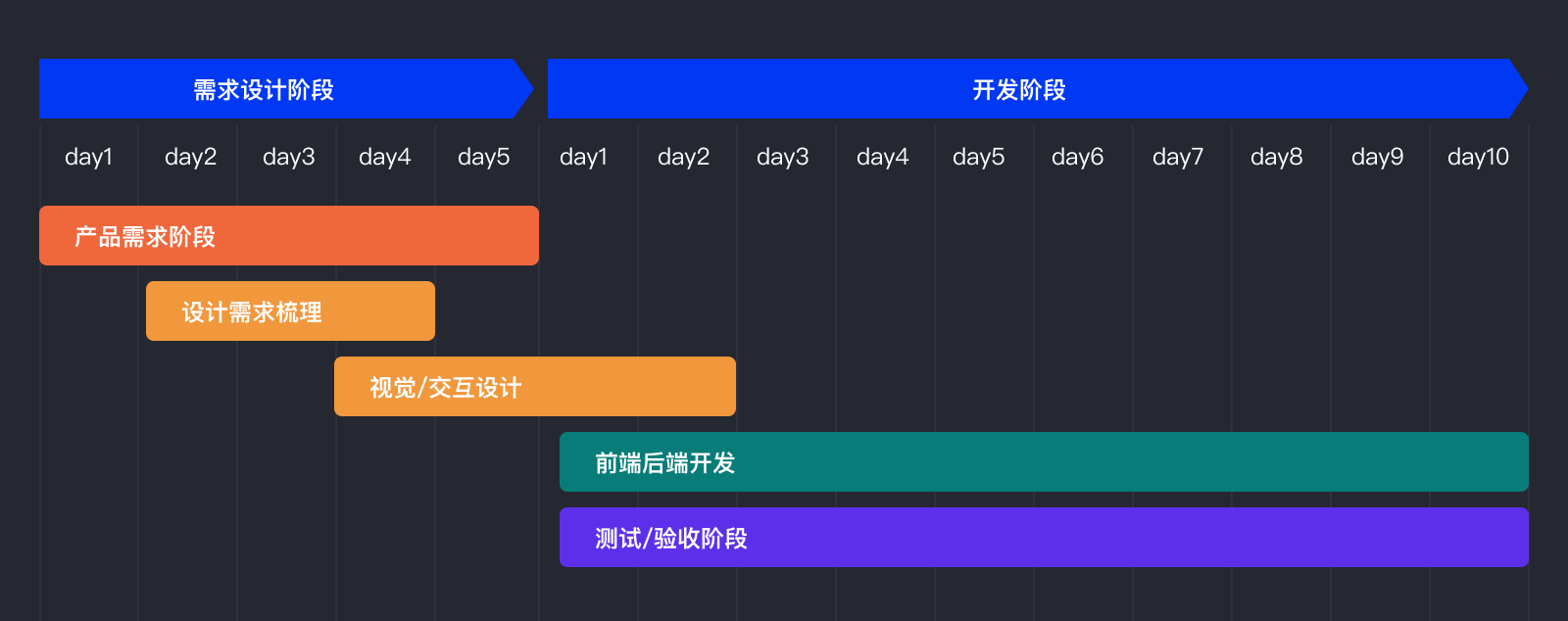 需求设计阶段

开发阶段

day1 day2 day3 day4 day5 day1 day2 day3 day4 day5 day6 day7 day8 day9 day10

产品需求阶段

设计需求梳理

视觉/交互设计

前端后端开发

测试/验收阶段